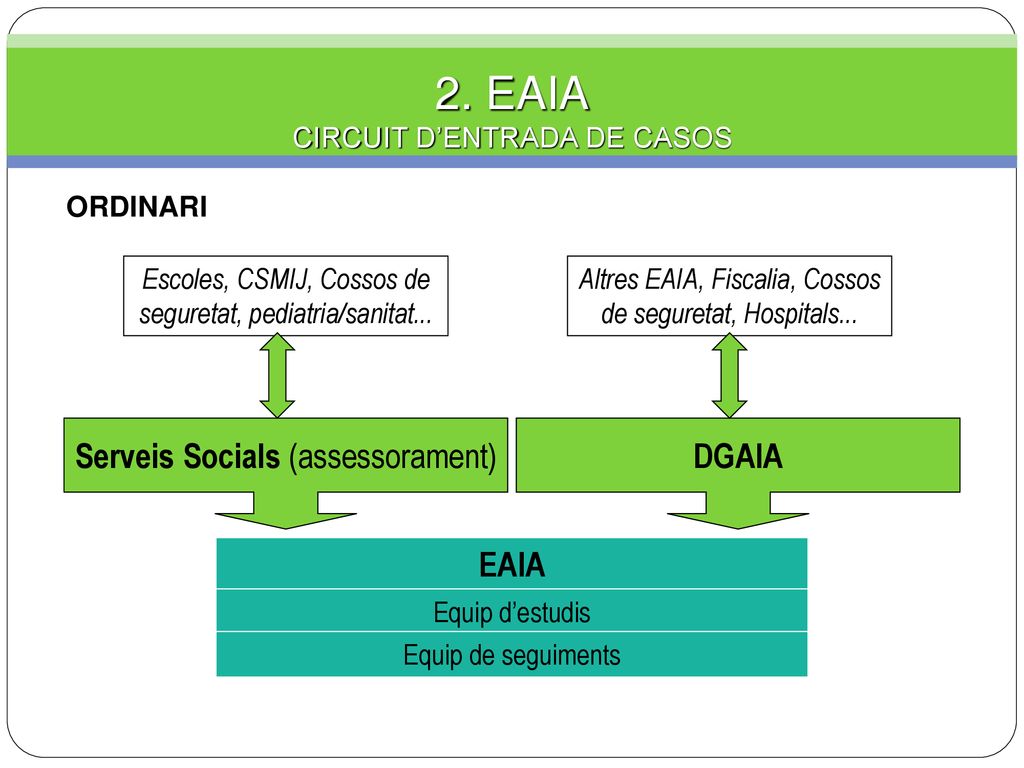 2. EAIA
CIRCUIT D’ENTRADA DE CASOS

ORDINARI

Escoles, CSMIJ, Cossos de seguretat, pediatria/sanitat...

Altres EAIA, Fiscalia, Cossos de seguretat, Hospitals...

Serveis Socials (assessorament)

DGAIA

EAIA

Equip d’estudis

Equip de seguiments